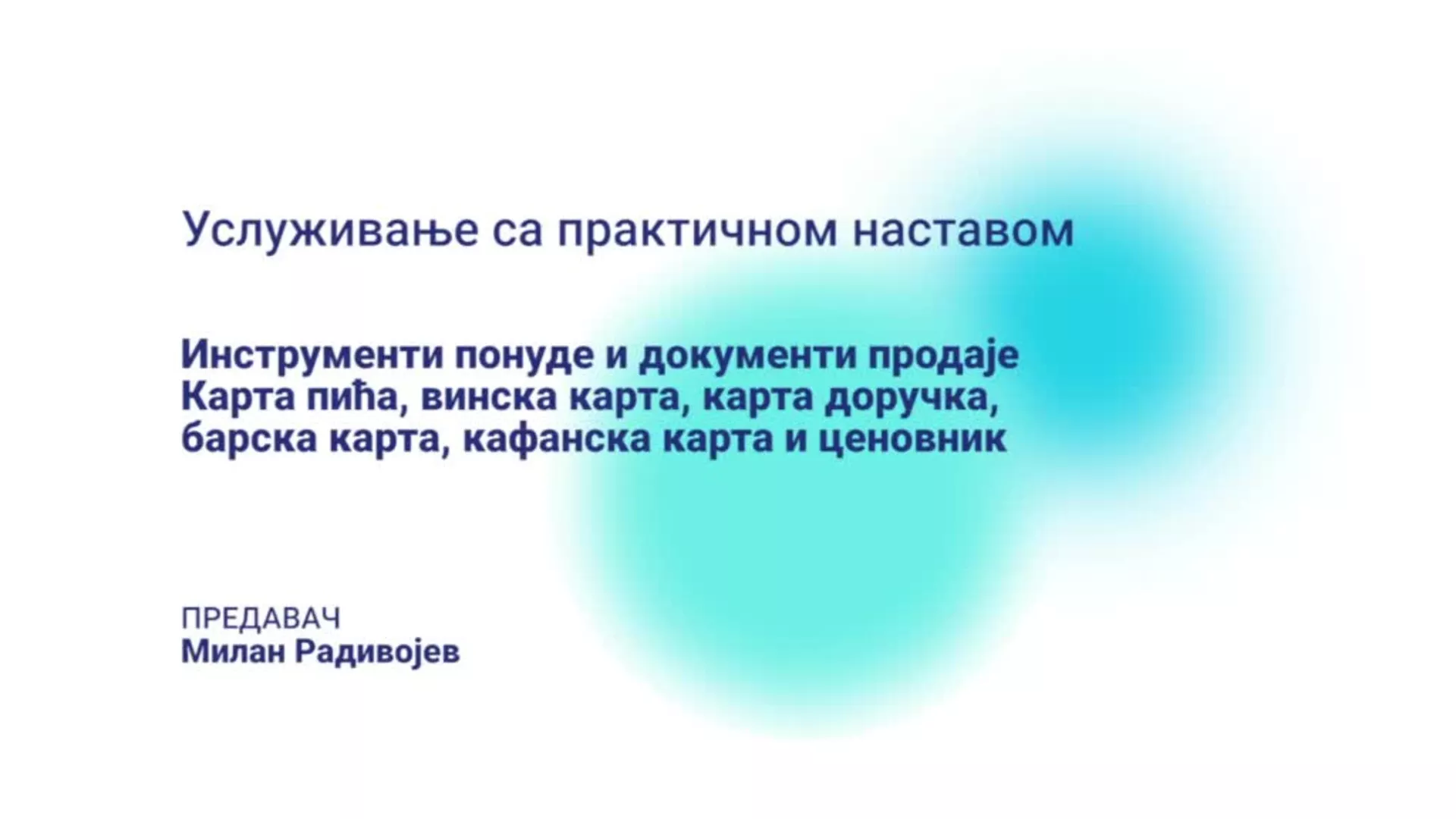 Услуживање са практичном наставом

Инструменти понуде и документи продаје
Карта пића, винска карта, карта доручка, барска карта, кафанска карта и ценовник

ПРЕДАВАЧ
Милан Радивојев